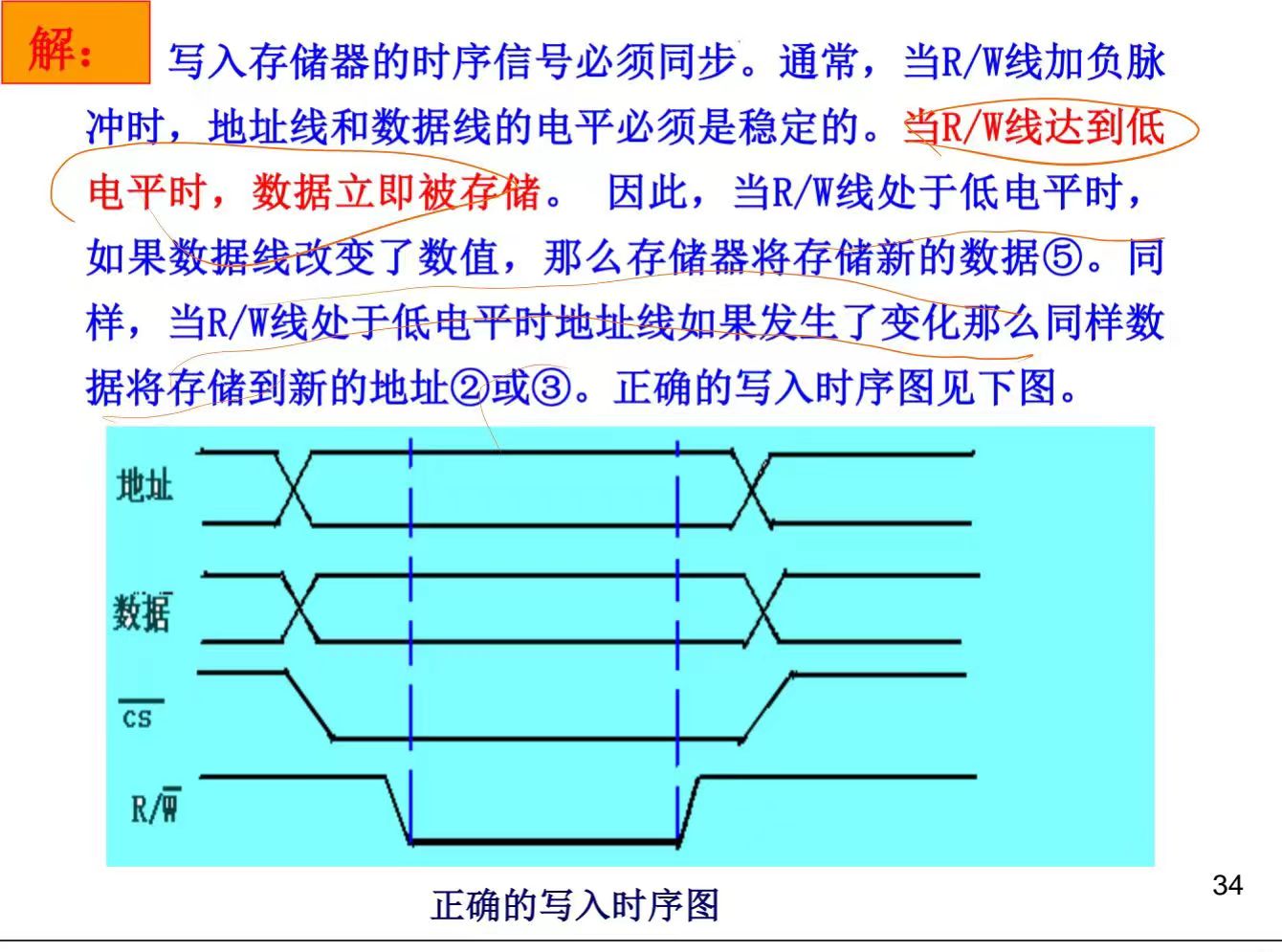 解： 写入存储器的时序信号必须同步。通常，当R/W线加负脉冲时，地址线和数据线的电平必须是稳定的。当R/W线达到低电平时，数据立即被存储。 因此，当R/W线处于低电平时，如果数据线改变了数值，那么存储器将存储新的数据⑤。同样，当R/W线处于低电平时地址线如果发生了变化那么同样数据将存储到新的地址②或③。正确的写入时序图见下图。

地址

数据

$\overline{CS}$

$R/\overline{W}$

正确的写入时序图

34